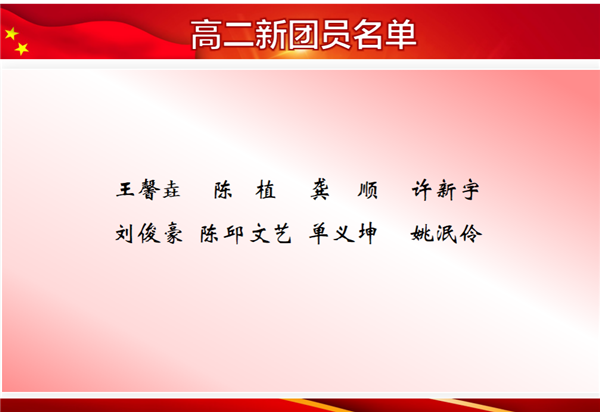 高二新团员名单

王馨垚　陈　植　龚　顺　许新宇

刘俊豪　陈邱文艺　单义坤　姚泯伶